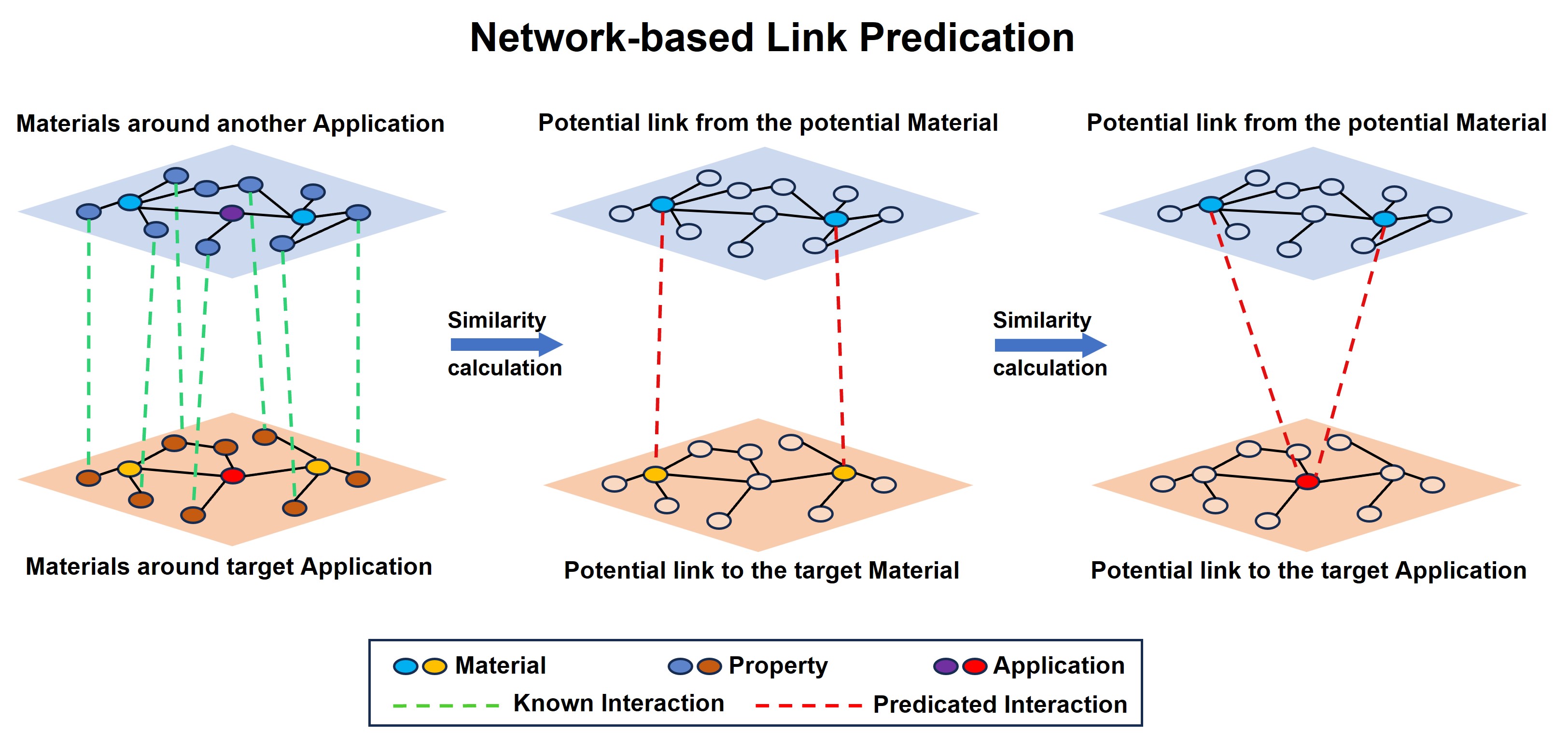 Network-based Link Predication

Materials around another Application

Materials around target Application

Similarity calculation

Potential link from the potential Material

Potential link to the target Material

Similarity calculation

Potential link from the potential Material

Potential link to the target Application

Material
Property
Application
Known Interaction
Predicated Interaction